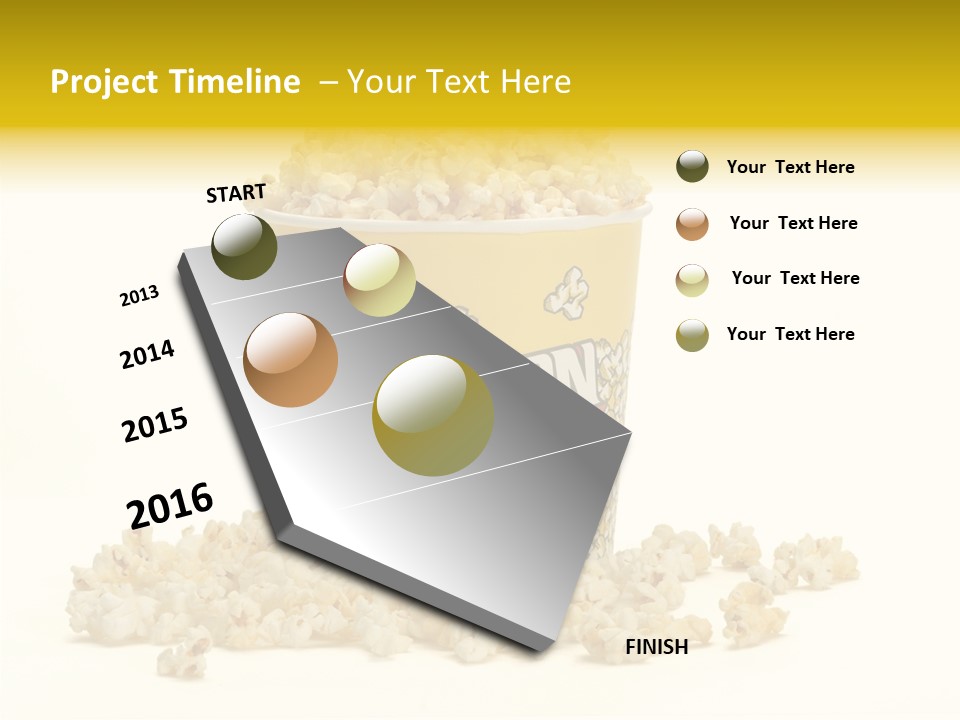 Project Timeline – Your Text Here

START

2013

2014

2015

2016

FINISH

Your Text Here

Your Text Here

Your Text Here

Your Text Here